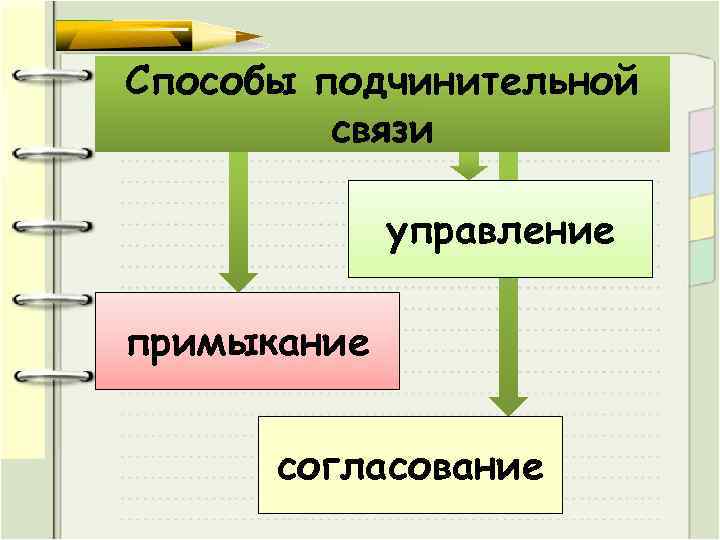 Способы подчинительной связи

управление

примыкание

согласование